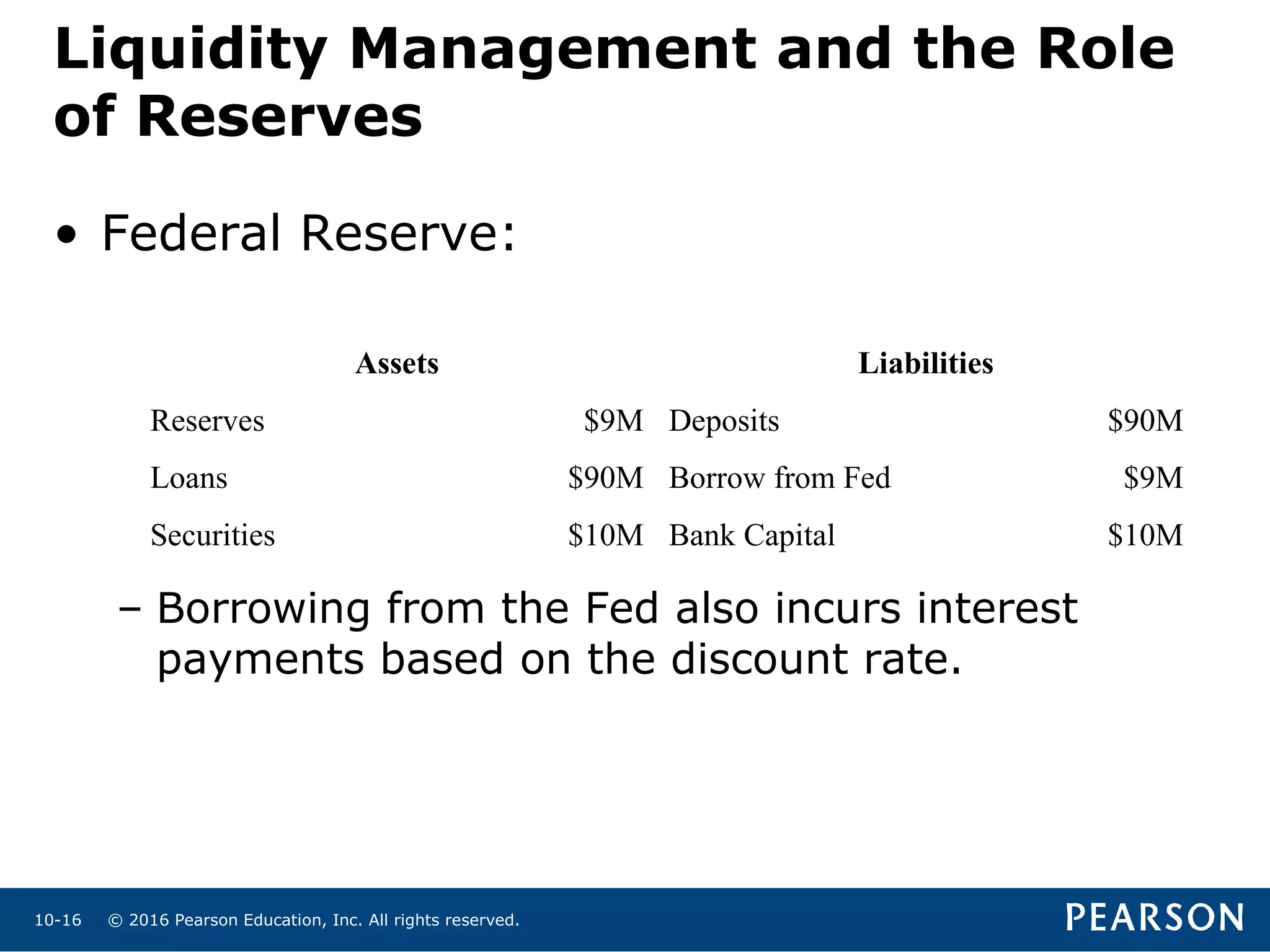 Liquidity Management and the Role of Reserves

• Federal Reserve:

| Assets | | Liabilities | |
|---|---|---|---|
| Reserves | \$9M | Deposits | \$90M |
| Loans | \$90M | Borrow from Fed | \$9M |
| Securities | \$10M | Bank Capital | \$10M |

– Borrowing from the Fed also incurs interest payments based on the discount rate.

10-16 © 2016 Pearson Education, Inc. All rights reserved.

PEARSON